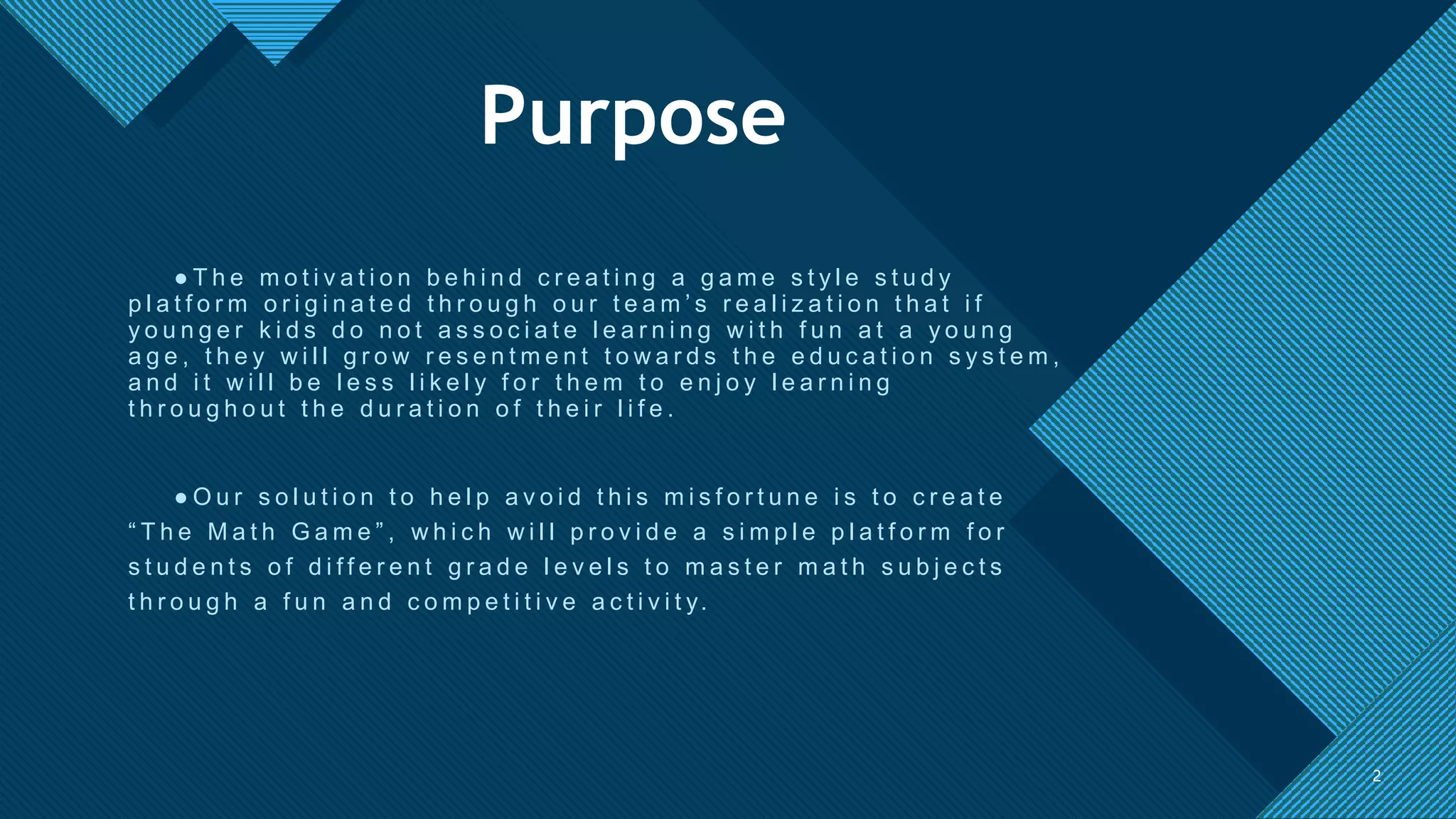 Purpose

●The motivation behind creating a game style study platform originated through our team’s realization that if younger kids do not associate learning with fun at a young age, they will grow resentment towards the education system, and it will be less likely for them to enjoy learning throughout the duration of their life.

●Our solution to help avoid this misfortune is to create “The Math Game”, which will provide a simple platform for students of different grade levels to master math subjects through a fun and competitive activity.

2